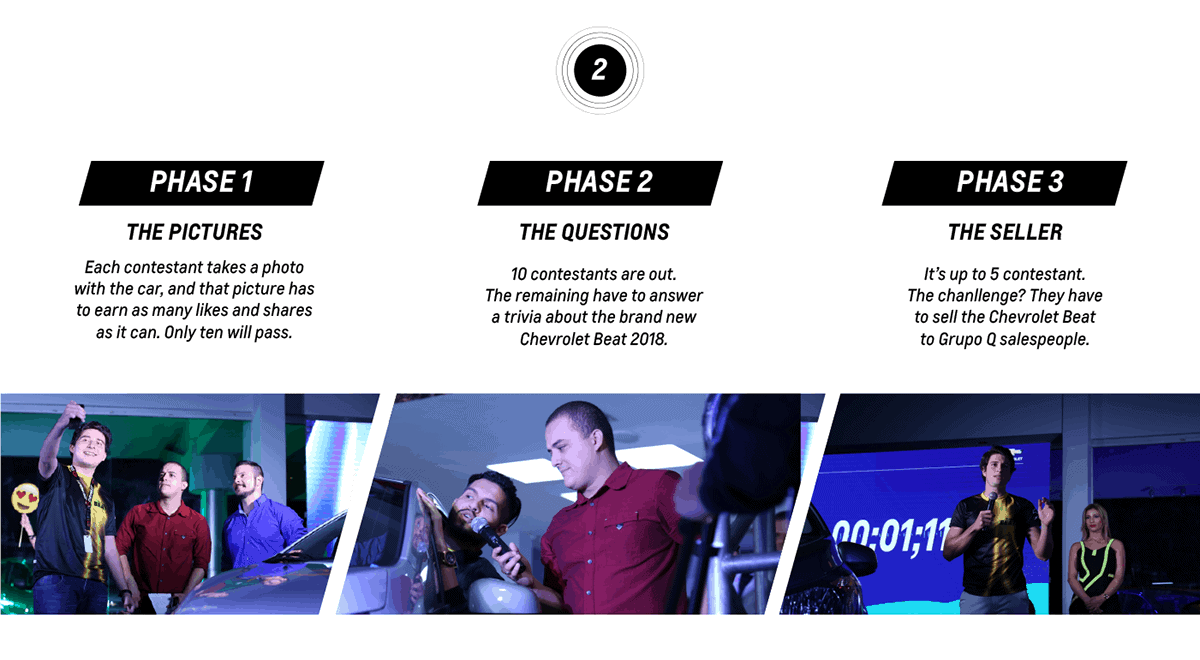 2

PHASE 1

THE PICTURES

Each contestant takes a photo with the car, and that picture has to earn as many likes and shares as it can. Only ten will pass.

PHASE 2

THE QUESTIONS

10 contestants are out. The remaining have to answer a trivia about the brand new Chevrolet Beat 2018.

PHASE 3

THE SELLER

It's up to 5 contestant. The chanllenge? They have to sell the Chevrolet Beat to Grupo Q salespeople.

00:01;11